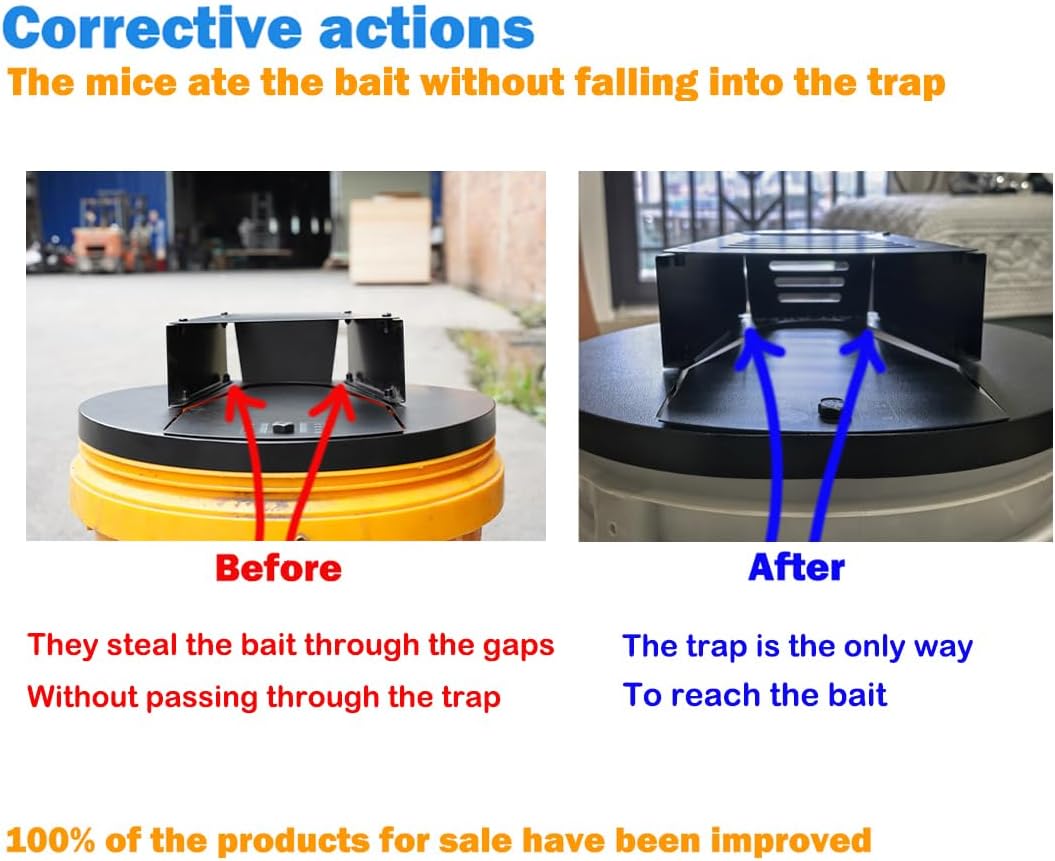 Corrective actions
The mice ate the bait without falling into the trap

Before

They steal the bait through the gaps
Without passing through the trap

After

The trap is the only way
To reach the bait

100% of the products for sale have been improved